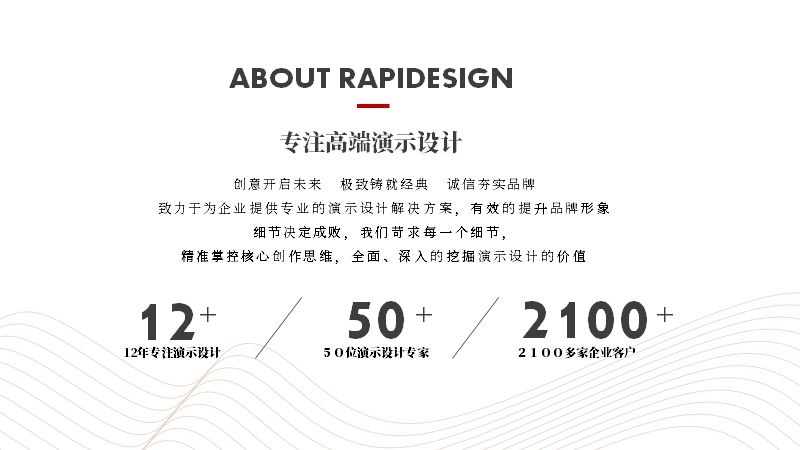 ABOUT RAPIDESIGN

专注高端演示设计

创意开启未来　极致铸就经典　诚信夯实品牌

致力于为企业提供专业的演示设计解决方案，有效的提升品牌形象

细节决定成败，我们苛求每一个细节，

精准掌控核心创作思维，全面、深入的挖掘演示设计的价值

12+
12年专注演示设计

50+
50位演示设计专家

2100+
2100多家企业客户